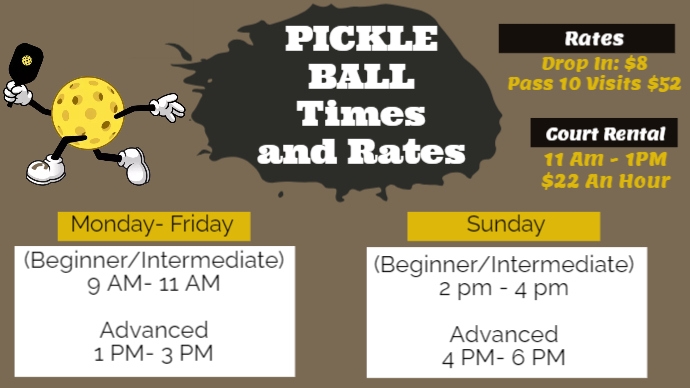 PICKLE BALL Times and Rates

Rates

Drop In: $8
Pass 10 Visits $52

Court Rental

11 Am - 1PM
$22 An Hour

Monday- Friday

(Beginner/Intermediate)
9 AM- 11 AM

Advanced
1 PM- 3 PM

Sunday

(Beginner/Intermediate)
2 pm - 4 pm

Advanced
4 PM- 6 PM